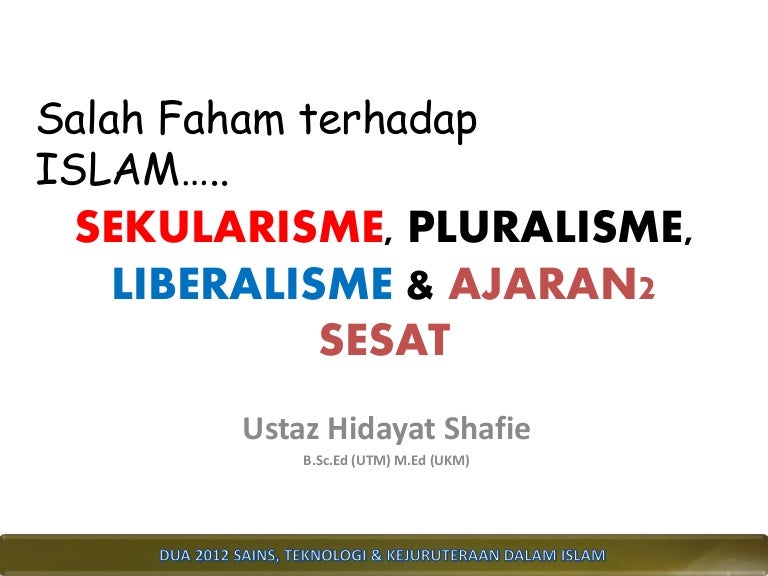 Salah Faham terhadap ISLAM…..

SEKULARISME, PLURALISME, LIBERALISME & AJARAN2 SESAT

Ustaz Hidayat Shafie

B.Sc.Ed (UTM) M.Ed (UKM)

DUA 2012 SAINS, TEKNOLOGI & KEJURUTERAAN DALAM ISLAM